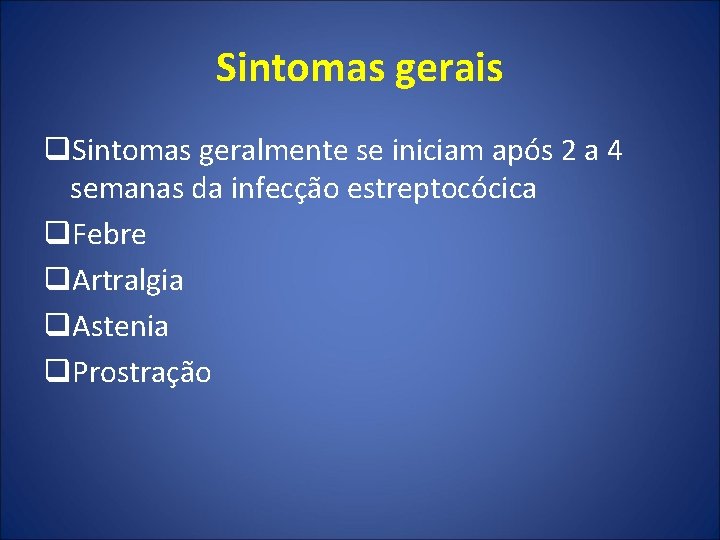 Sintomas gerais

❑Sintomas geralmente se iniciam após 2 a 4 semanas da infecção estreptocócica

❑Febre

❑Artralgia

❑Astenia

❑Prostração